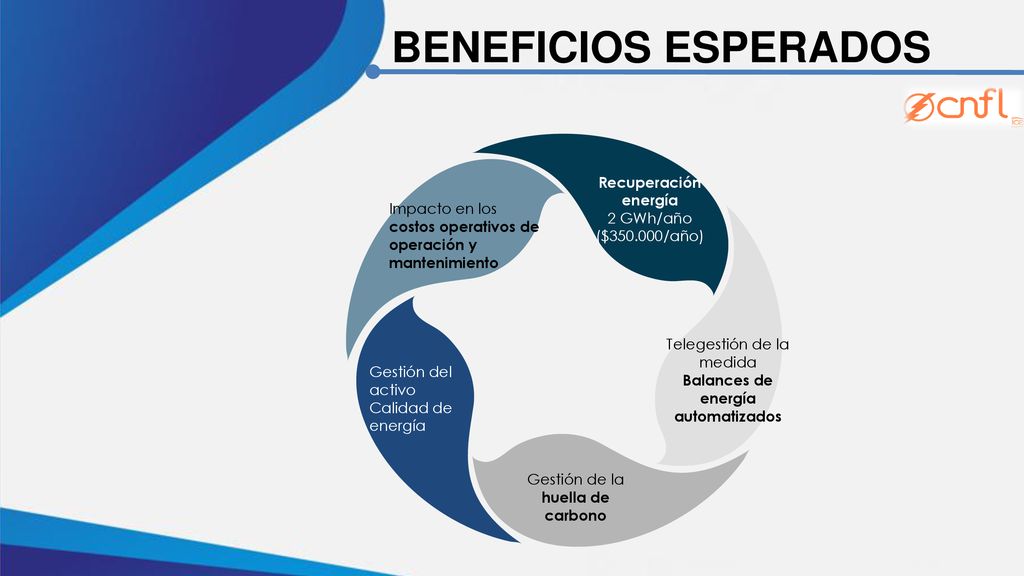 BENEFICIOS ESPERADOS

cnfl

Recuperación energía
2 GWh/año
($350.000/año)

Telegestión de la medida
Balances de energía automatizados

Gestión de la huella de carbono

Gestión del activo
Calidad de energía

Impacto en los costos operativos de operación y mantenimiento